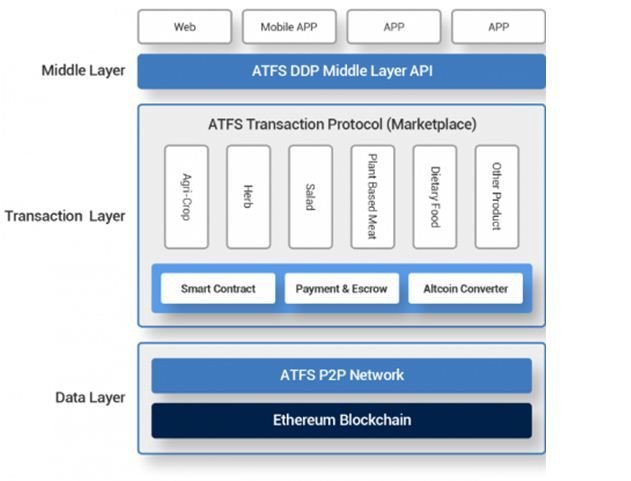 Web
Mobile APP
APP
APP

Middle Layer
ATFS DDP Middle Layer API

Transaction Layer
ATFS Transaction Protocol (Marketplace)
Agri-Crop
Herb
Salad
Plant Based Meat
Dietary Food
Other Product
Smart Contract
Payment & Escrow
Altcoin Converter

Data Layer
ATFS P2P Network
Ethereum Blockchain